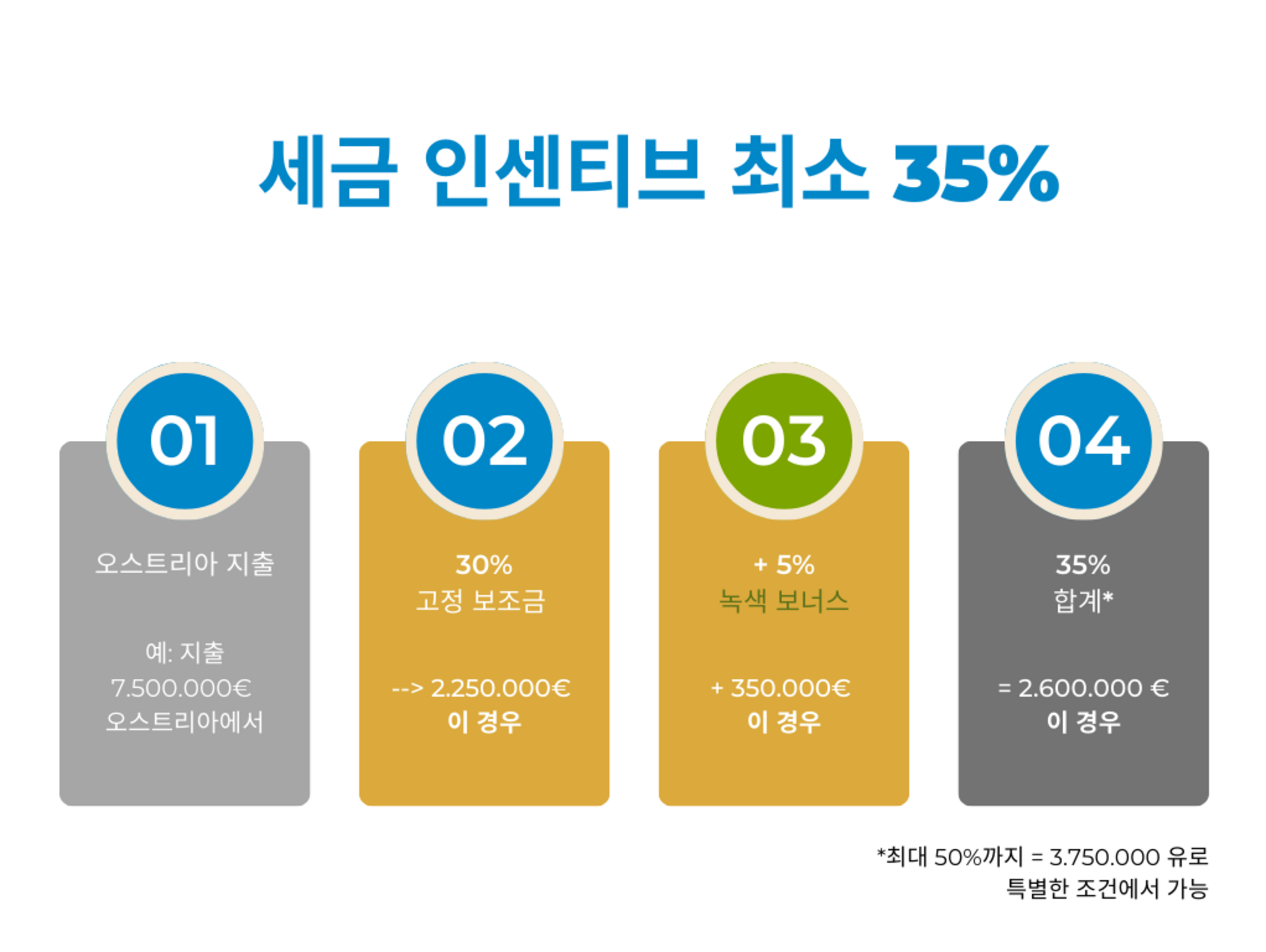 세금 인센티브 최소 35%

01

오스트리아 지출

예: 지출
7.500.000€
오스트리아에서

02

30%
고정 보조금

--> 2.250.000€
이 경우

03

+ 5%
녹색 보너스

+ 350.000€
이 경우

04

35%
합계*

= 2.600.000 €
이 경우

*최대 50%까지 = 3.750.000 유로
특별한 조건에서 가능